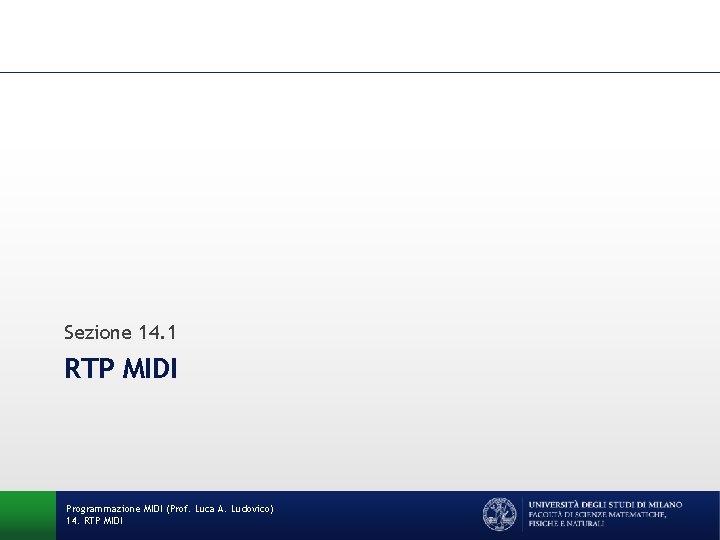 Sezione 14.1

RTP MIDI

Programmazione MIDI (Prof. Luca A. Ludovico)
14. RTP MIDI

UNIVERSITÀ DEGLI STUDI DI MILANO
FACOLTÀ DI SCIENZE MATEMATICHE, FISICHE E NATURALI